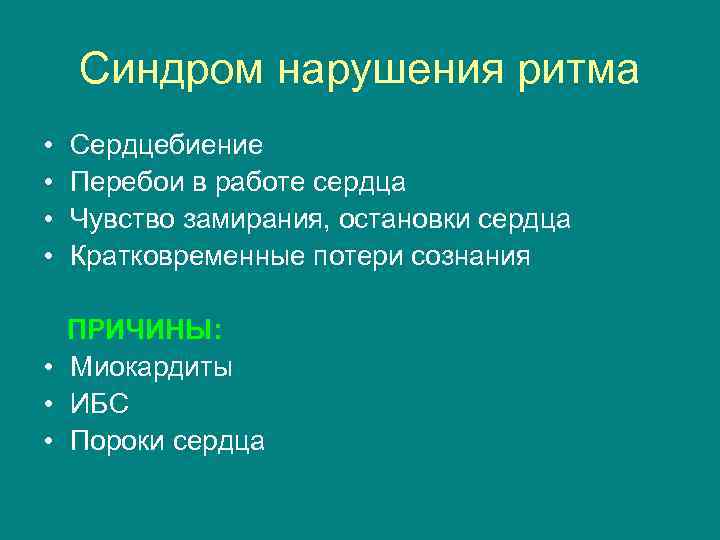 Синдром нарушения ритма

• Сердцебиение
• Перебои в работе сердца
• Чувство замирания, остановки сердца
• Кратковременные потери сознания

ПРИЧИНЫ:
• Миокардиты
• ИБС
• Пороки сердца